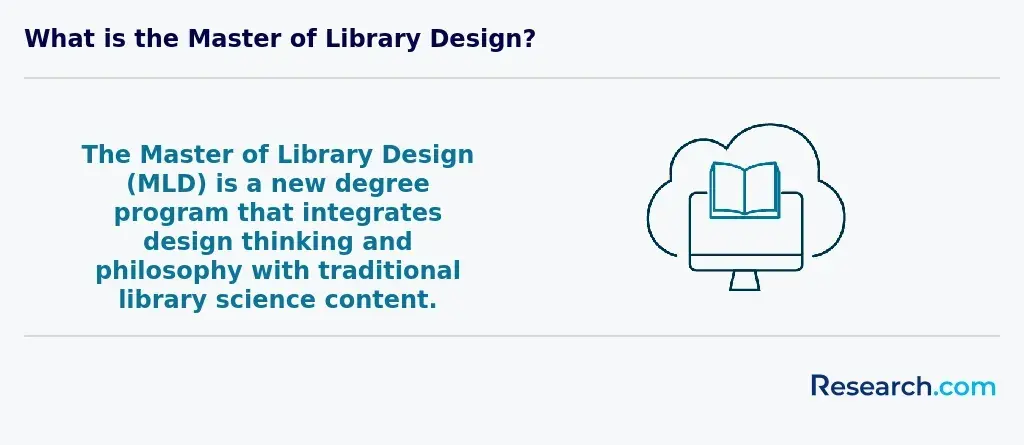 What is the Master of Library Design?

The Master of Library Design (MLD) is a new degree program that integrates design thinking and philosophy with traditional library science content.

Research.com